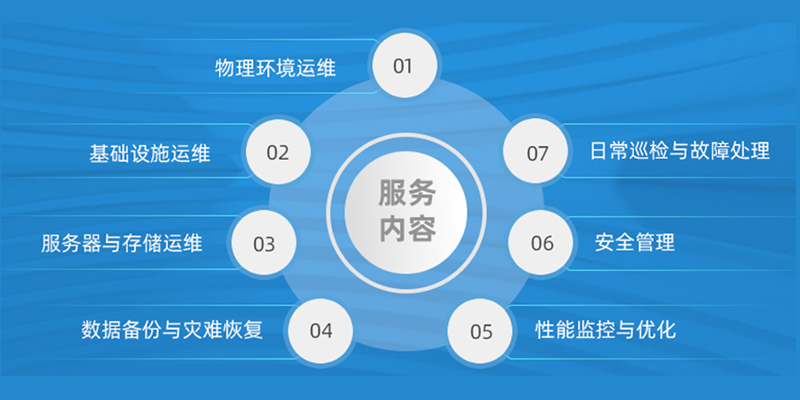 服务内容

01 物理环境运维

02 基础设施运维

03 服务器与存储运维

04 数据备份与灾难恢复

05 性能监控与优化

06 安全管理

07 日常巡检与故障处理